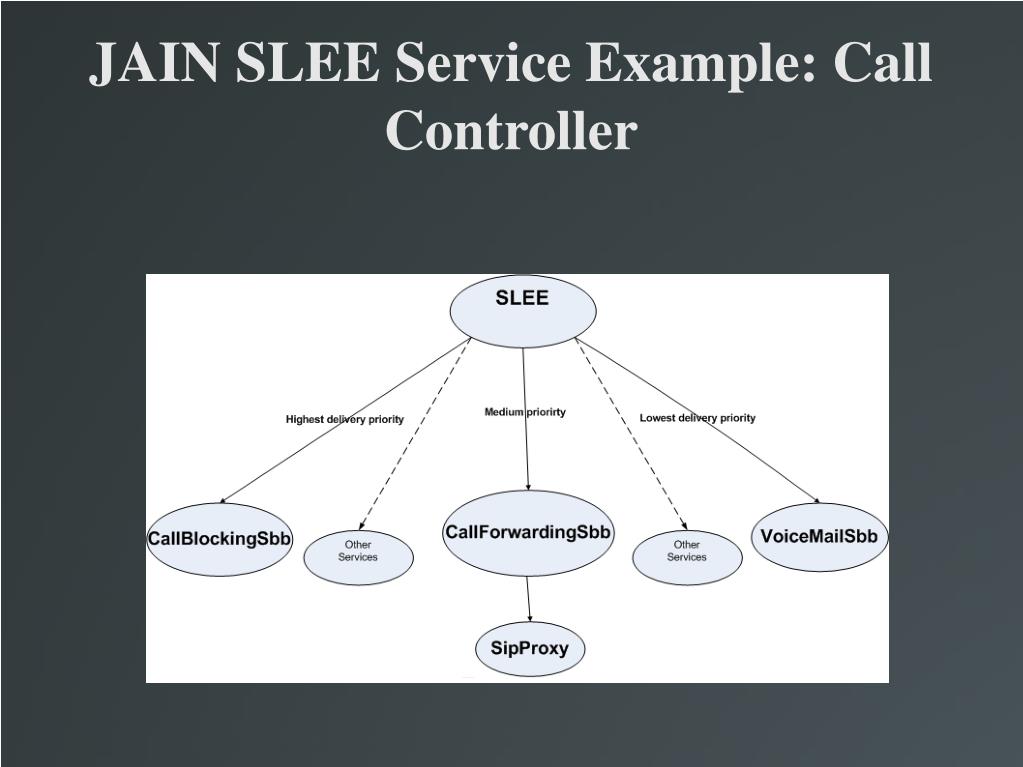 JAIN SLEE Service Example: Call Controller

SLEE

Highest delivery priority

Medium priorirty

Lowest delivery priority

CallBlockingSbb

Other Services

CallForwardingSbb

Other Services

VoiceMailSbb

SipProxy